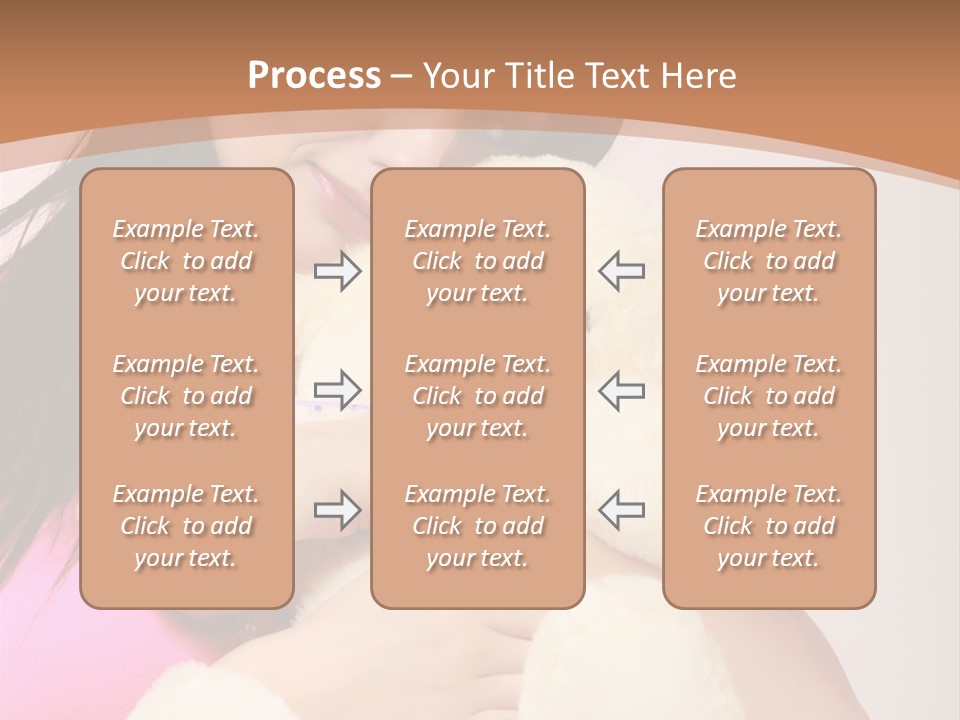 Process – Your Title Text Here

Example Text. Click to add your text.

Example Text. Click to add your text.

Example Text. Click to add your text.

Example Text. Click to add your text.

Example Text. Click to add your text.

Example Text. Click to add your text.

Example Text. Click to add your text.

Example Text. Click to add your text.

Example Text. Click to add your text.